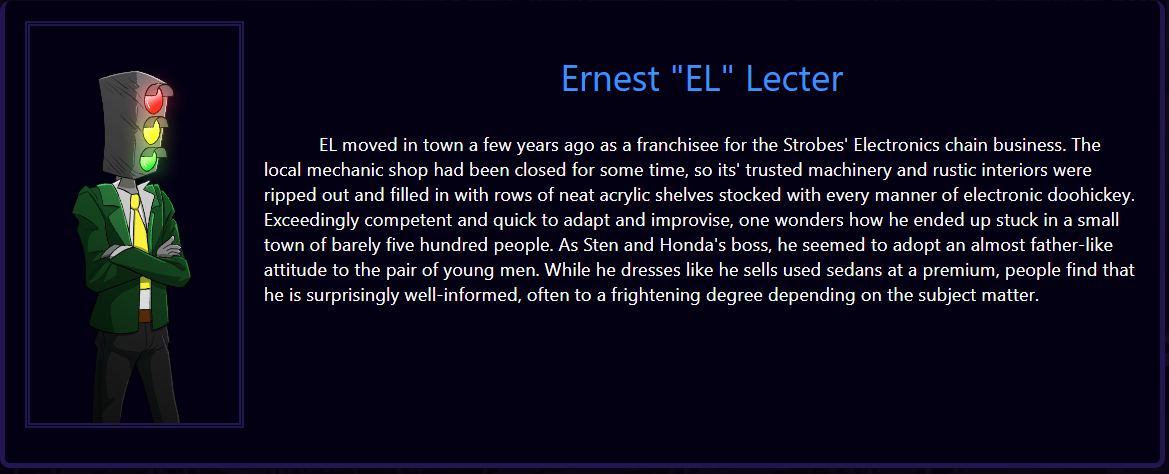 Ernest "EL" Lecter

EL moved in town a few years ago as a franchisee for the Strobes' Electronics chain business. The local mechanic shop had been closed for some time, so its' trusted machinery and rustic interiors were ripped out and filled in with rows of neat acrylic shelves stocked with every manner of electronic doohickey. Exceedingly competent and quick to adapt and improvise, one wonders how he ended up stuck in a small town of barely five hundred people. As Sten and Honda's boss, he seemed to adopt an almost father-like attitude to the pair of young men. While he dresses like he sells used sedans at a premium, people find that he is surprisingly well-informed, often to a frightening degree depending on the subject matter.